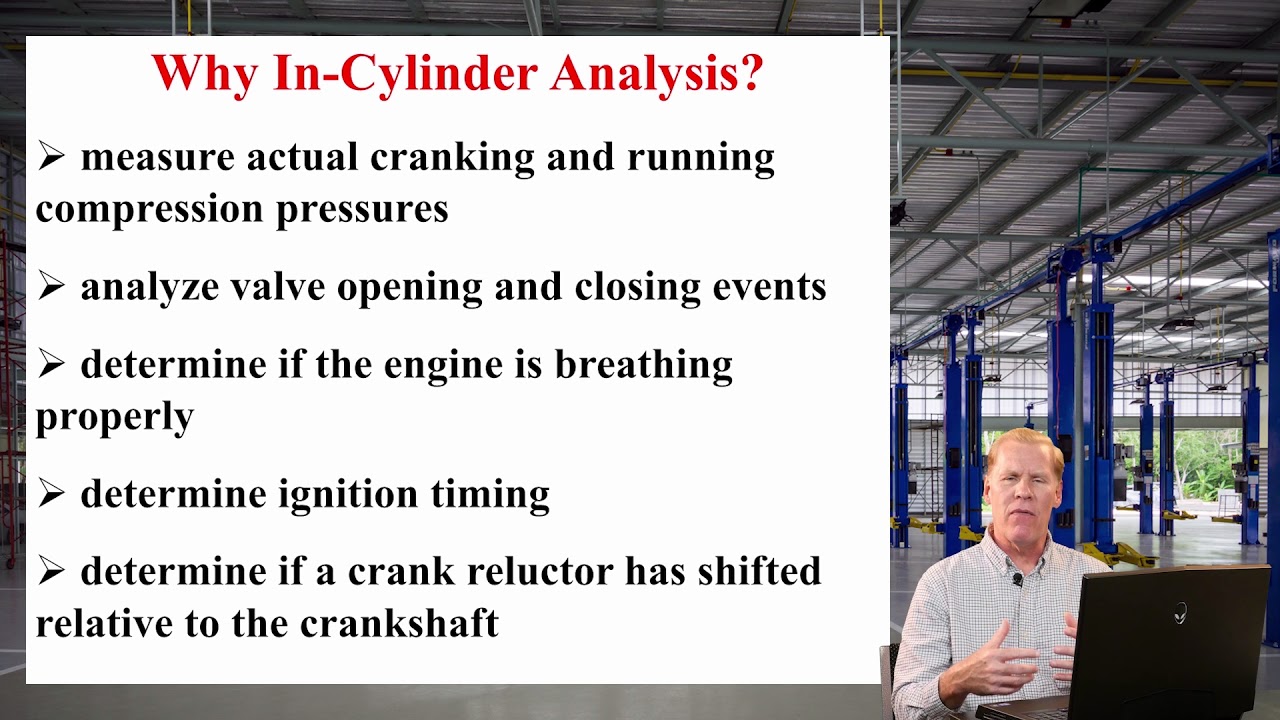 Why In-Cylinder Analysis?

➢ measure actual cranking and running compression pressures

➢ analyze valve opening and closing events

➢ determine if the engine is breathing properly

➢ determine ignition timing

➢ determine if a crank reluctor has shifted relative to the crankshaft